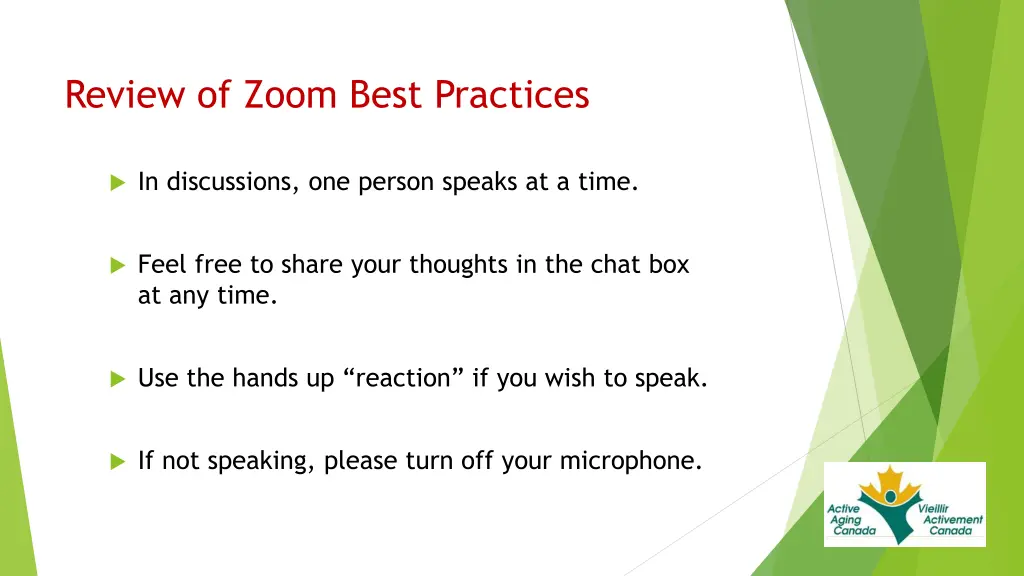 Review of Zoom Best Practices

In discussions, one person speaks at a time.

Feel free to share your thoughts in the chat box at any time.

Use the hands up “reaction” if you wish to speak.

If not speaking, please turn off your microphone.

Active Aging Canada
Vieillir Activement Canada